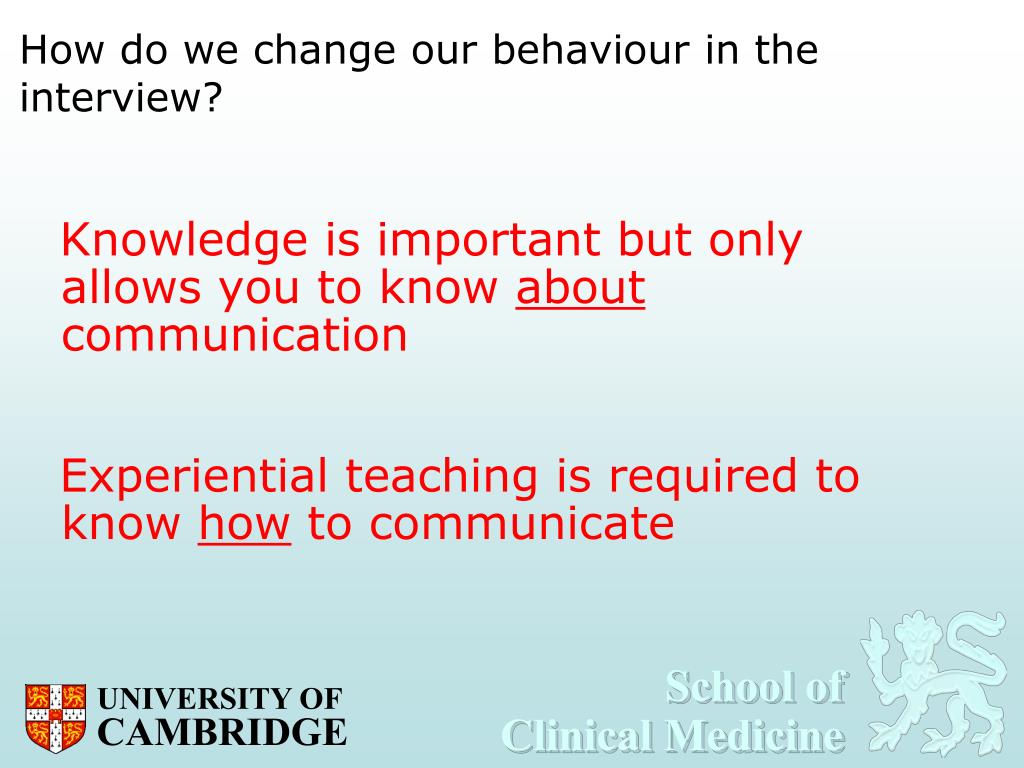 How do we change our behaviour in the interview?

Knowledge is important but only allows you to know about communication

Experiential teaching is required to know how to communicate

UNIVERSITY OF CAMBRIDGE

School of Clinical Medicine